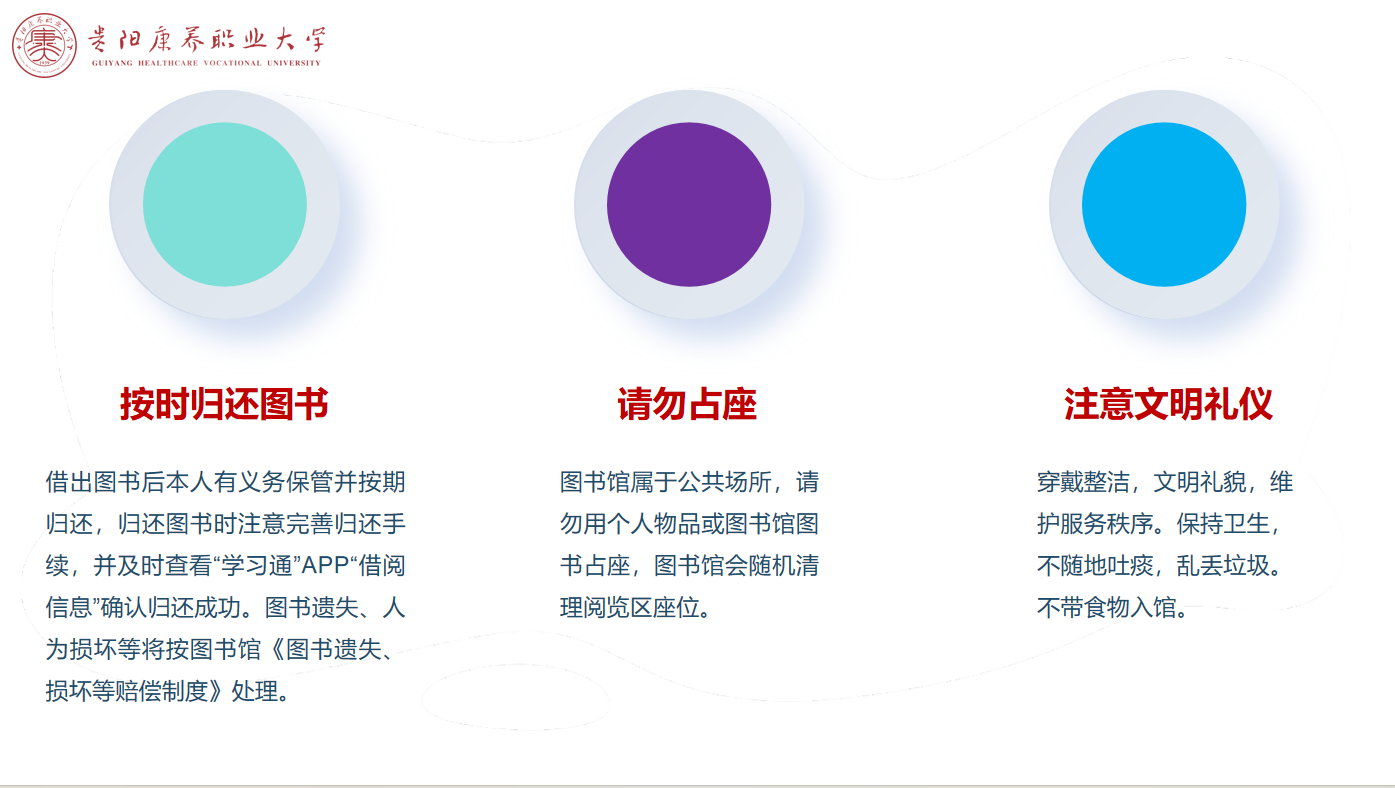 贵阳康养职业大学
GUIYANG HEALTHCARE VOCATIONAL UNIVERSITY

按时归还图书

借出图书后本人有义务保管并按期归还，归还图书时注意完善归还手续，并及时查看“学习通”APP“借阅信息”确认归还成功。图书遗失、人为损坏等将按图书馆《图书遗失、损坏等赔偿制度》处理。

请勿占座

图书馆属于公共场所，请勿用个人物品或图书馆图书占座，图书馆会随机清理阅览区座位。

注意文明礼仪

穿戴整洁，文明礼貌，维护服务秩序。保持卫生，不随地吐痰，乱丢垃圾。不带食物入馆。